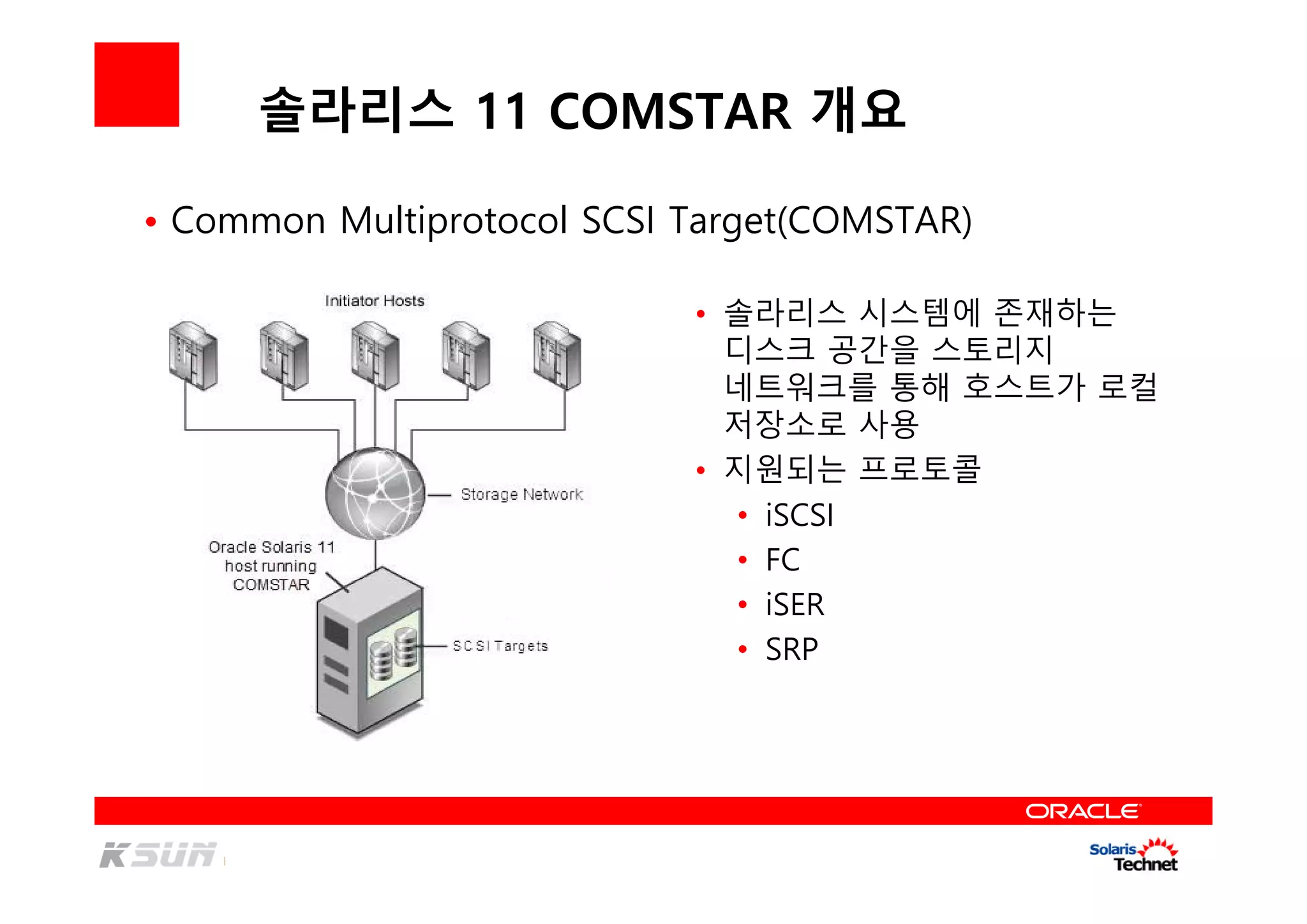 솔라리스 11 COMSTAR 개요

• Common Multiprotocol SCSI Target(COMSTAR)

Initiator Hosts

Storage Network

Oracle Solaris 11 host running COMSTAR

SCSI Targets

• 솔라리스 시스템에 존재하는 디스크 공간을 스토리지 네트워크를 통해 호스트가 로컬 저장소로 사용
• 지원되는 프로토콜
  • iSCSI
  • FC
  • iSER
  • SRP

ORACLE

KSUN

Solaris Technet